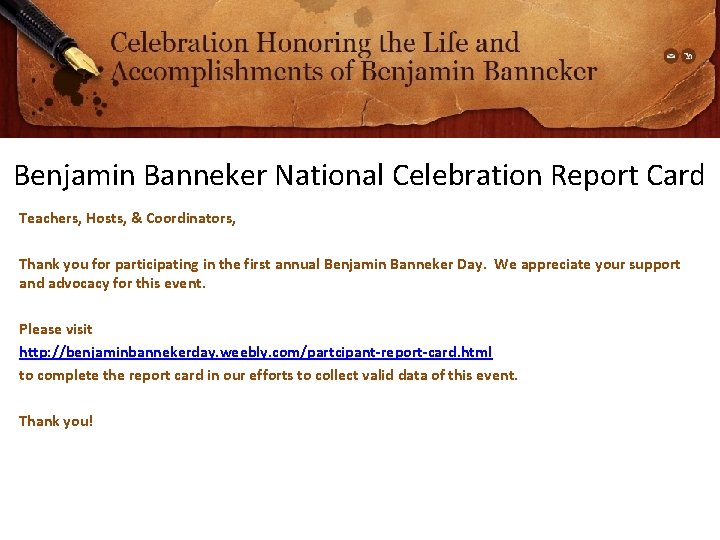 Celebration Honoring the Life and Accomplishments of Benjamin Banneker

Benjamin Banneker National Celebration Report Card

Teachers, Hosts, & Coordinators,

Thank you for participating in the first annual Benjamin Banneker Day. We appreciate your support and advocacy for this event.

Please visit
http://benjaminbannekerday.weebly.com/partcipant-report-card.html
to complete the report card in our efforts to collect valid data of this event.

Thank you!